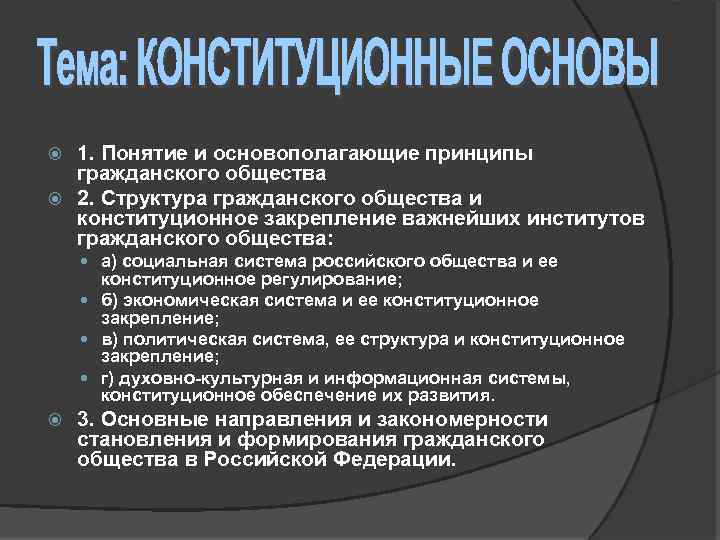 Тема: КОНСТИТУЦИОННЫЕ ОСНОВЫ

1. Понятие и основополагающие принципы гражданского общества

2. Структура гражданского общества и конституционное закрепление важнейших институтов гражданского общества:

а) социальная система российского общества и ее конституционное регулирование;

б) экономическая система и ее конституционное закрепление;

в) политическая система, ее структура и конституционное закрепление;

г) духовно-культурная и информационная системы, конституционное обеспечение их развития.

3. Основные направления и закономерности становления и формирования гражданского общества в Российской Федерации.